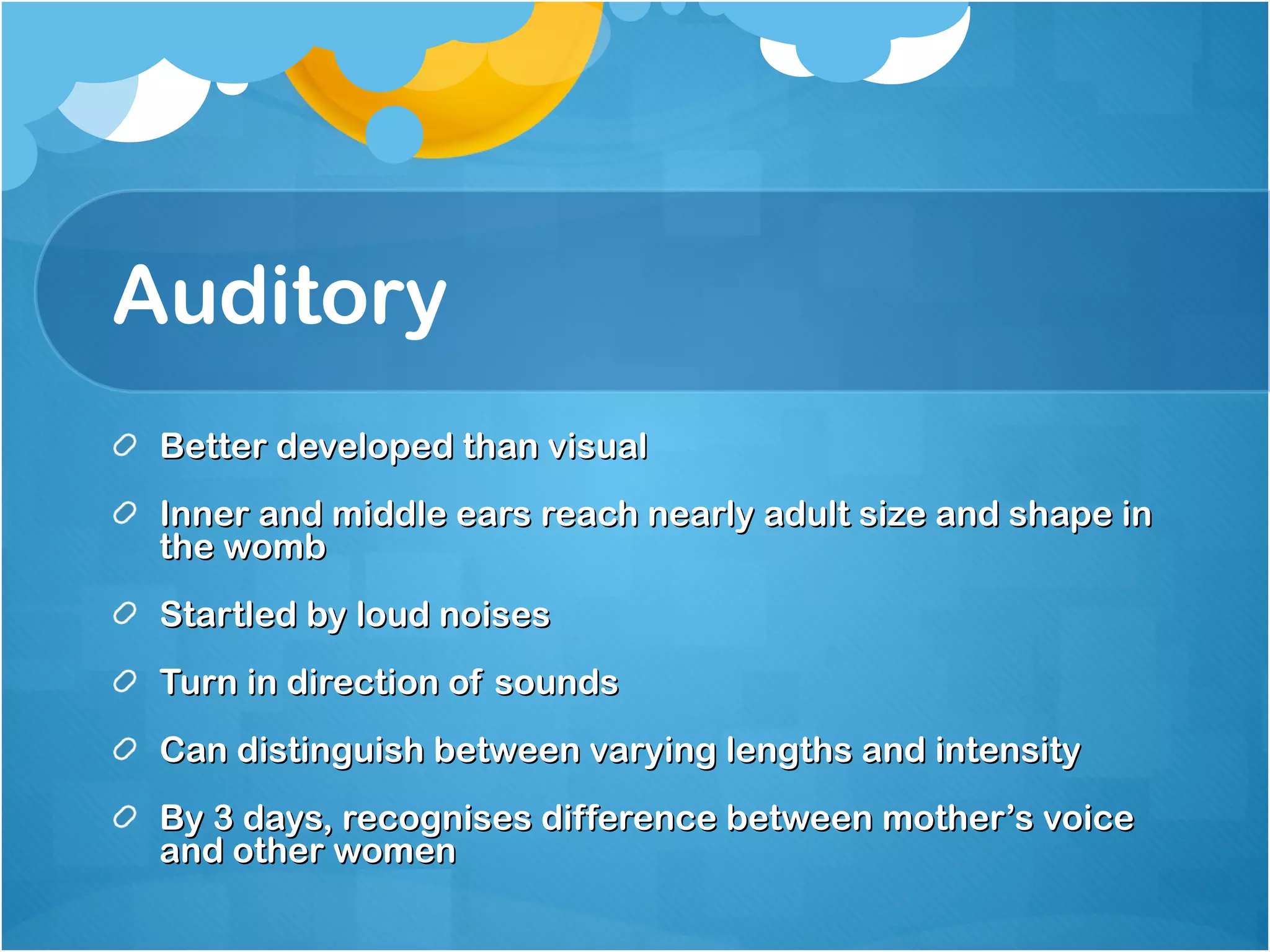 Auditory

Better developed than visual

Inner and middle ears reach nearly adult size and shape in the womb

Startled by loud noises

Turn in direction of sounds

Can distinguish between varying lengths and intensity

By 3 days, recognises difference between mother's voice and other women